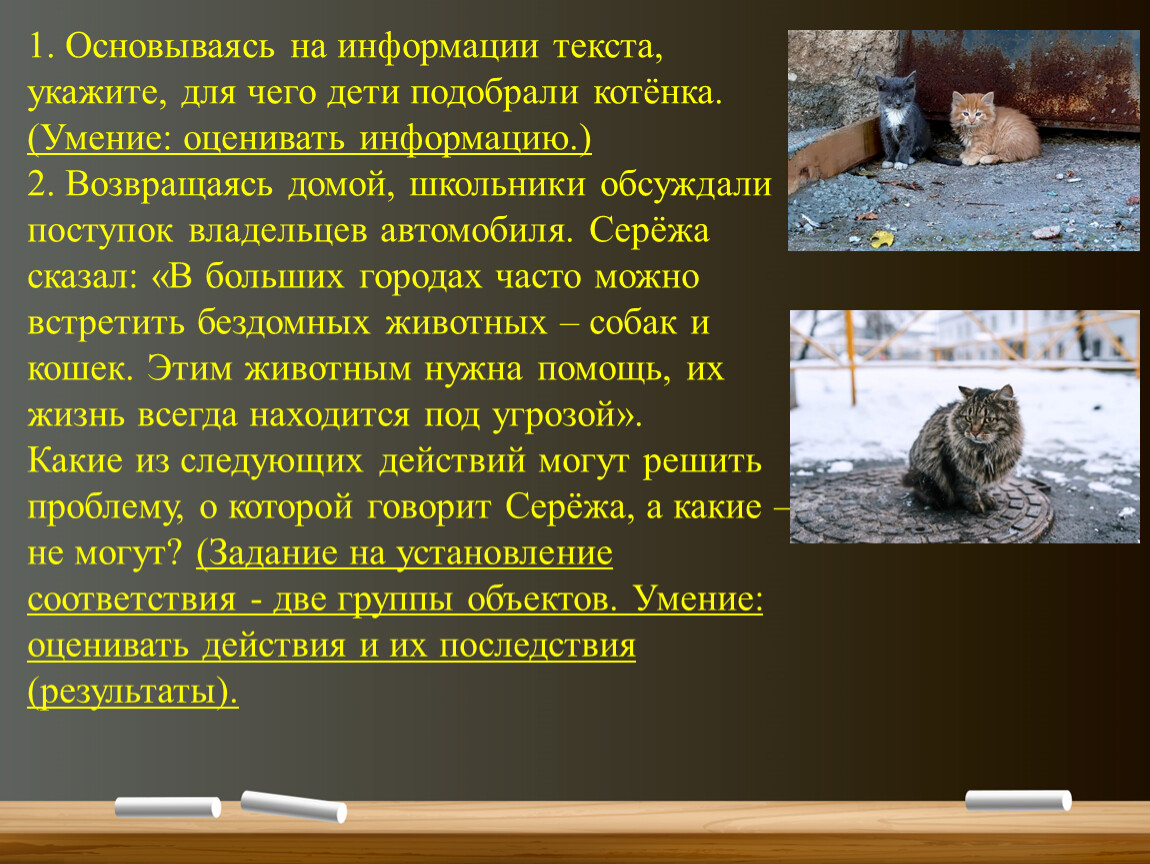 1. Основываясь на информации текста, укажите, для чего дети подобрали котёнка. (Умение: оценивать информацию.)
2. Возвращаясь домой, школьники обсуждали поступок владельцев автомобиля. Серёжа сказал: «В больших городах часто можно встретить бездомных животных – собак и кошек. Этим животным нужна помощь, их жизнь всегда находится под угрозой».
Какие из следующих действий могут решить проблему, о которой говорит Серёжа, а какие – не могут? (Задание на установление соответствия - две группы объектов. Умение: оценивать действия и их последствия (результаты).